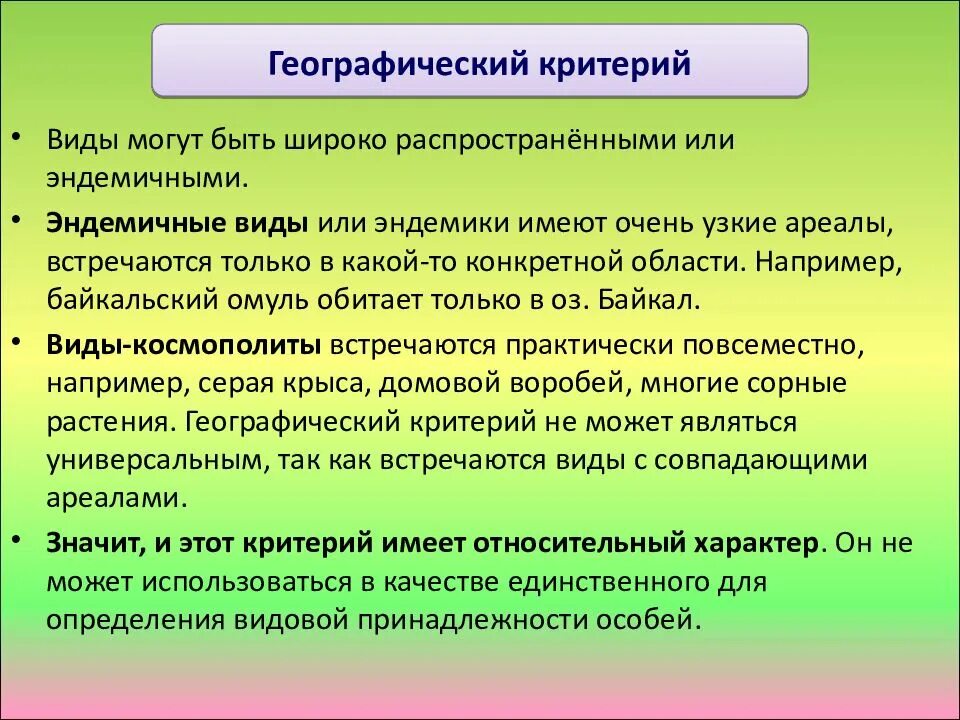 Географический критерий

• Виды могут быть широко распространёнными или эндемичными.

• Эндемичные виды или эндемики имеют очень узкие ареалы, встречаются только в какой-то конкретной области. Например, байкальский омуль обитает только в оз. Байкал.

• Виды-космополиты встречаются практически повсеместно, например, серая крыса, домовой воробей, многие сорные растения. Географический критерий не может являться универсальным, так как встречаются виды с совпадающими ареалами.

• Значит, и этот критерий имеет относительный характер. Он не может использоваться в качестве единственного для определения видовой принадлежности особей.